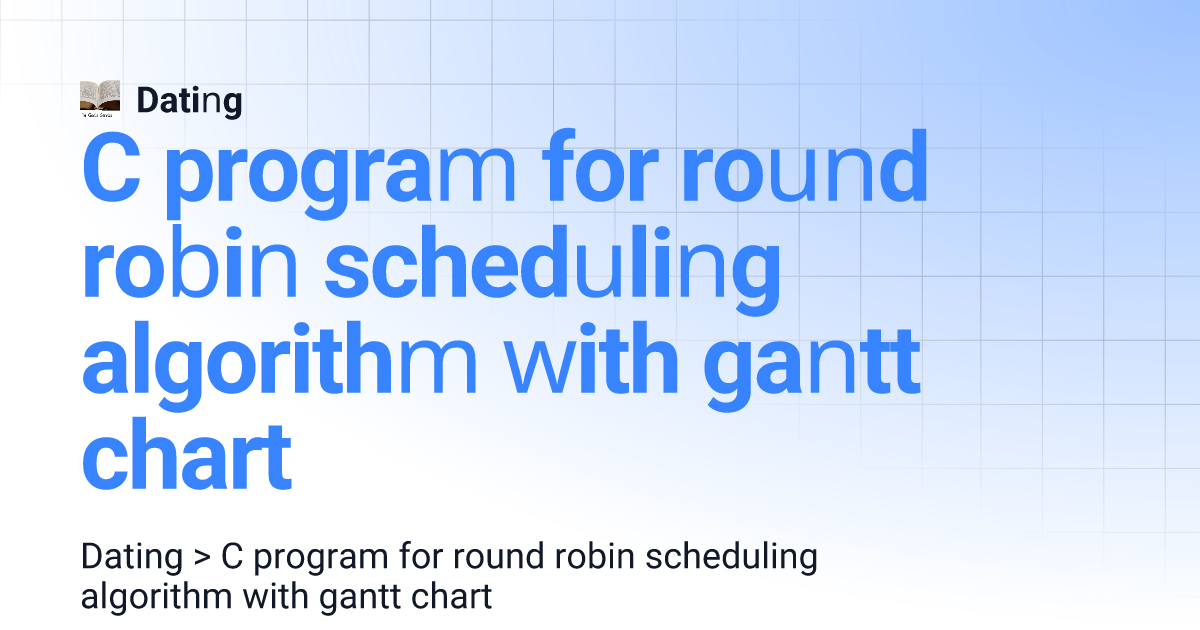 Dating

C program for round robin scheduling algorithm with gantt chart

Dating > C program for round robin scheduling algorithm with gantt chart